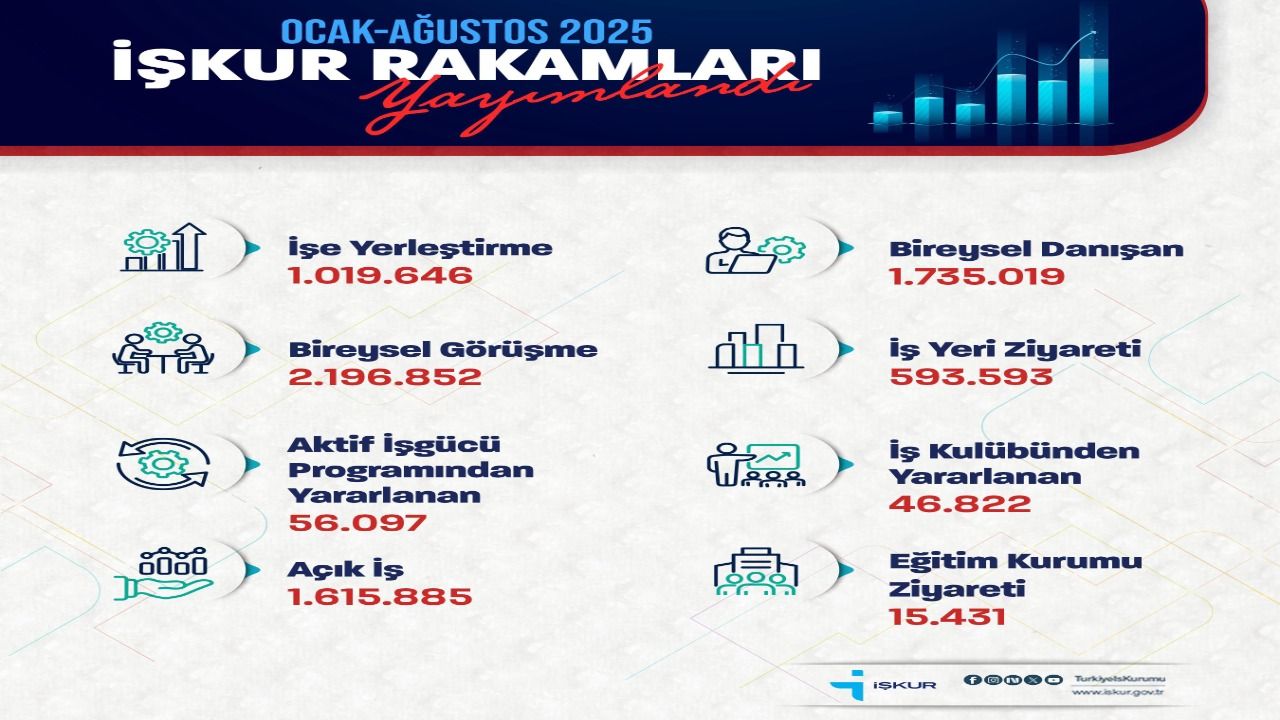 OCAK-AĞUSTOS 2025
İŞKUR RAKAMLARI
Yayımlandı

İşe Yerleştirme
1.019.646

Bireysel Görüşme
2.196.852

Aktif İşgücü Programından Yararlanan
56.097

Açık İş
1.615.885

Bireysel Danışan
1.735.019

İş Yeri Ziyareti
593.593

İş Kulübünden Yararlanan
46.822

Eğitim Kurumu Ziyareti
15.431

İŞKUR
TurkiyeIsKurumu
www.iskur.gov.tr